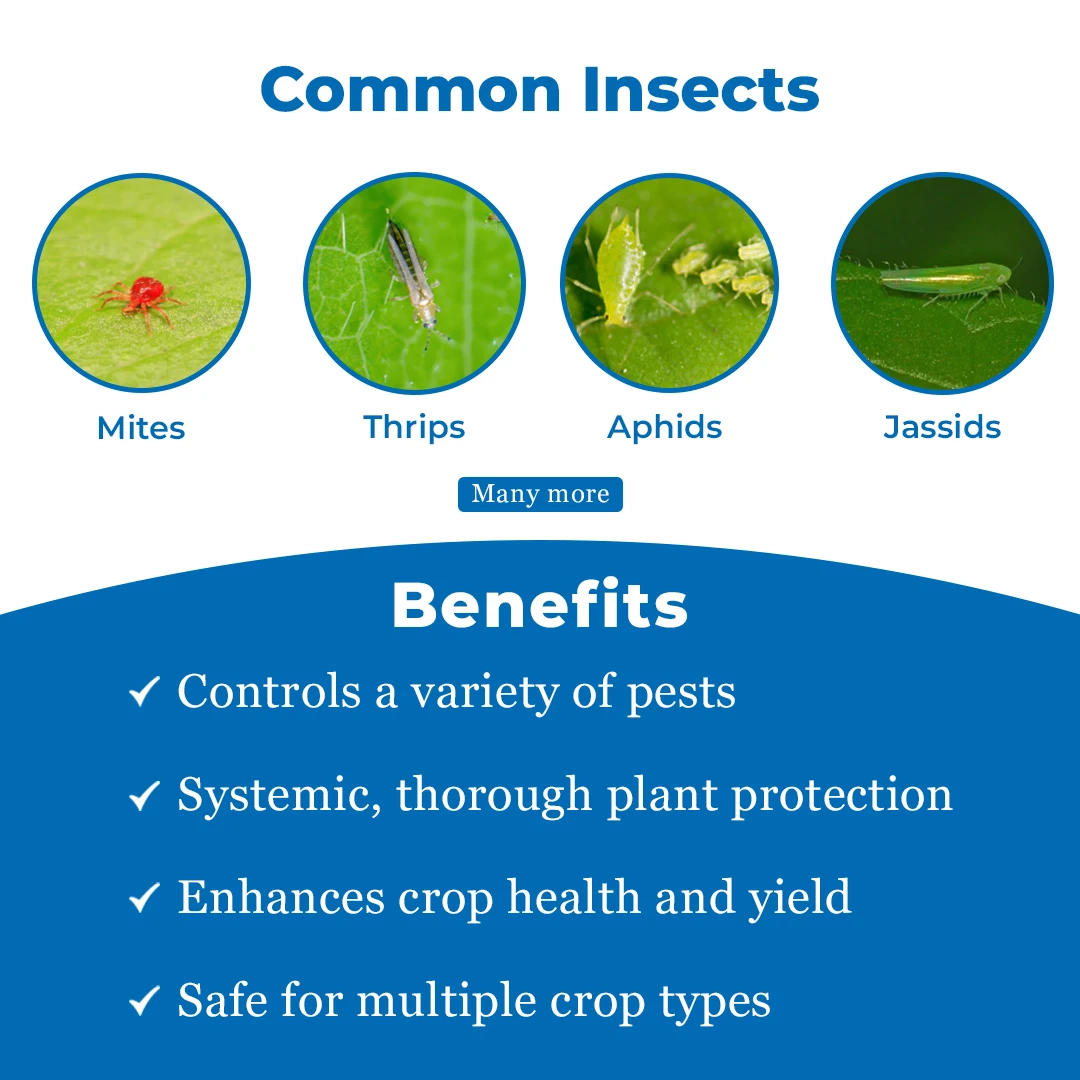 Common Insects

Mites

Thrips

Aphids

Jassids

Many more

Benefits

✓ Controls a variety of pests

✓ Systemic, thorough plant protection

✓ Enhances crop health and yield

✓ Safe for multiple crop types